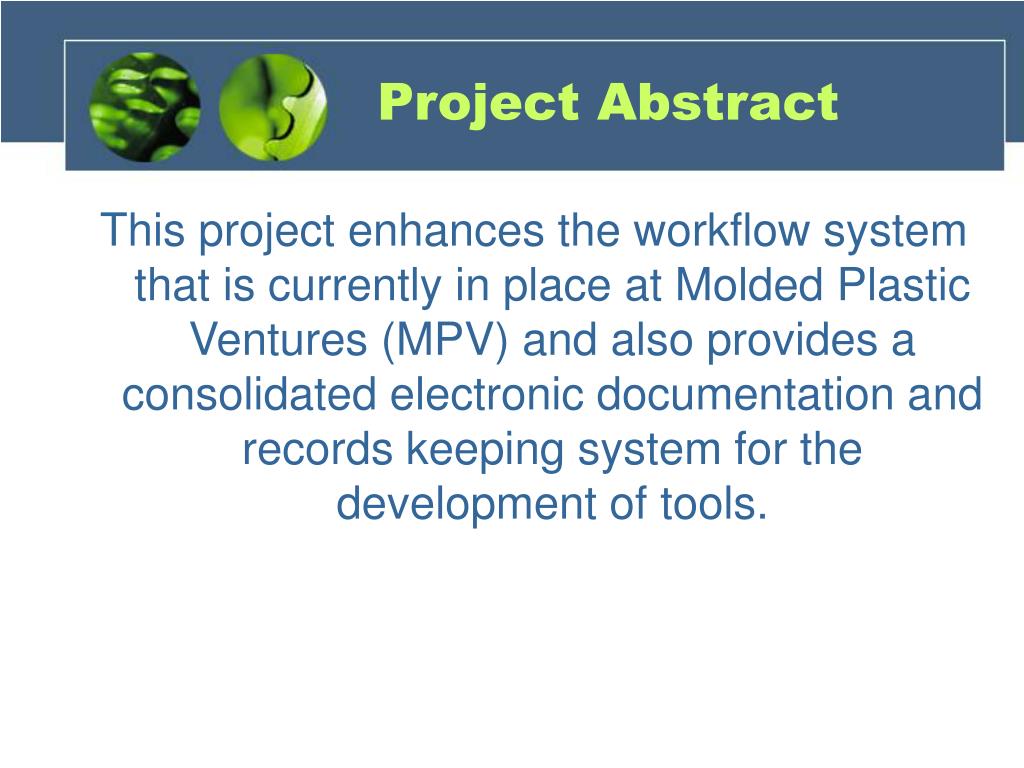 Project Abstract

This project enhances the workflow system that is currently in place at Molded Plastic Ventures (MPV) and also provides a consolidated electronic documentation and records keeping system for the development of tools.